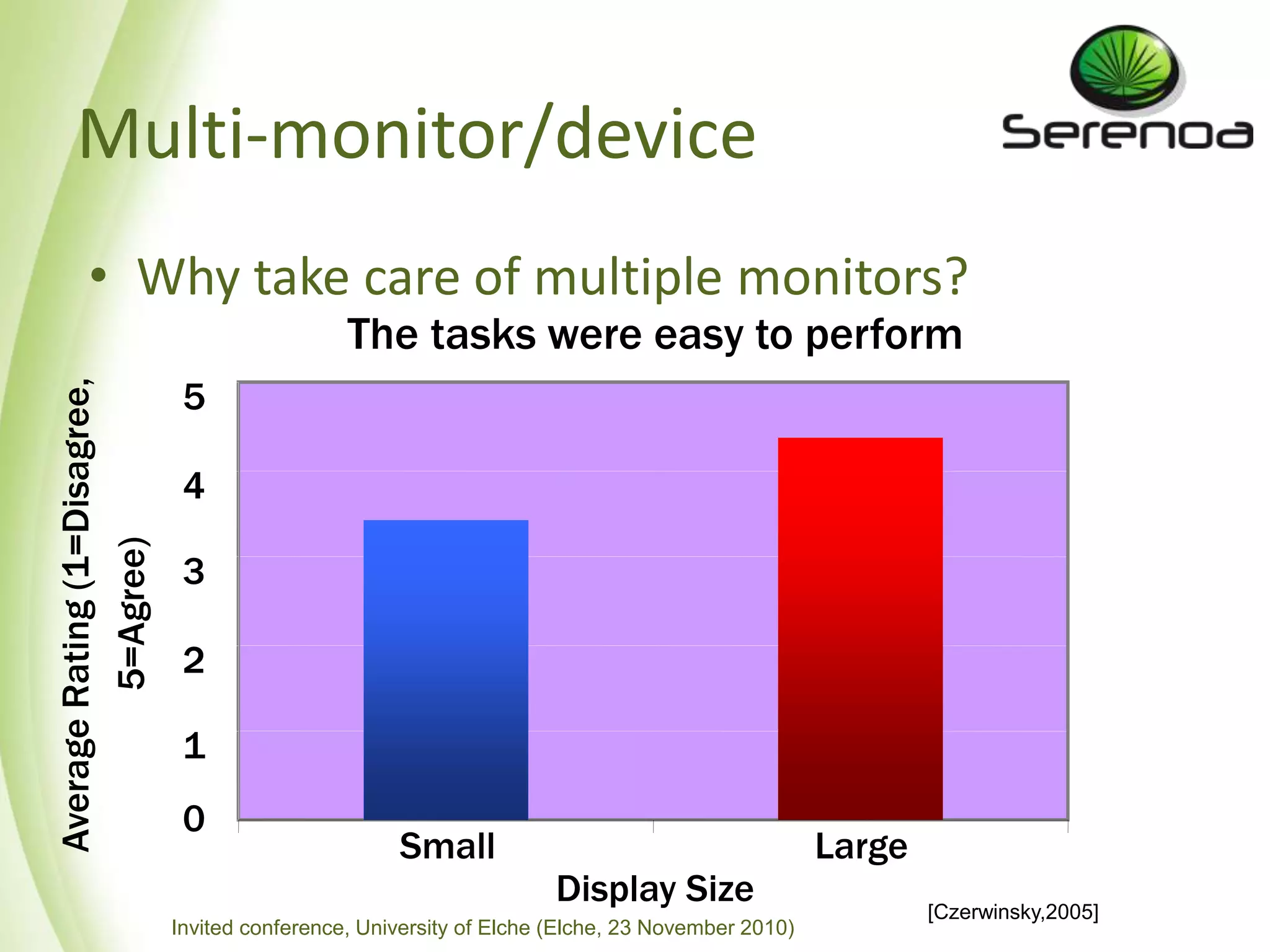 Multi-monitor/device

Serenoa

• Why take care of multiple monitors?

The tasks were easy to perform

Average Rating (1=Disagree, 5=Agree)

5
4
3
2
1
0

Small
Large

Display Size

[Czerwinsky,2005]

Invited conference, University of Elche (Elche, 23 November 2010)